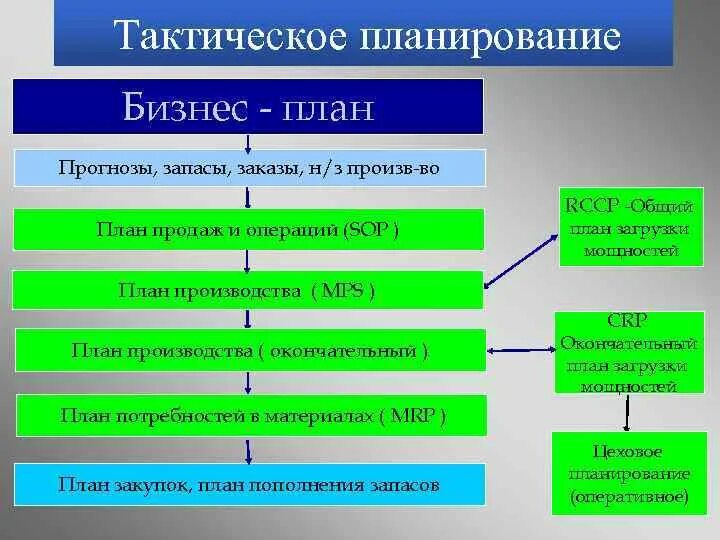 Тактическое планирование

Бизнес - план

Прогнозы, запасы, заказы, н/з произв-во

План продаж и операций (SOP )

План производства ( MPS )

План производства ( окончательный )

План потребностей в материалах ( MRP )

План закупок, план пополнения запасов

RCCP -Общий план загрузки мощностей

CRP Окончательный план загрузки мощностей

Цеховое планирование (оперативное)